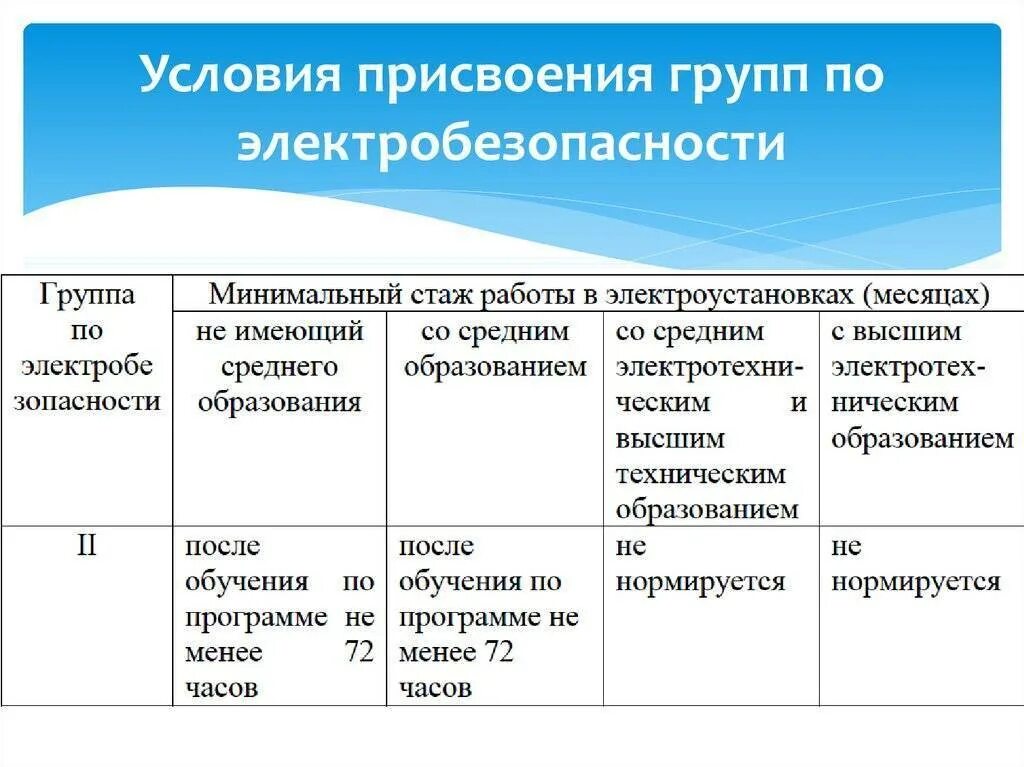 Условия присвоения групп по электробезопасности

| Группа по электробезопасности | Минимальный стаж работы в электроустановках (месяцах) | | | |
|---|---|---|---|---|
| | не имеющий среднего образования | со средним образованием | со средним электротехническим и высшим техническим образованием | с высшим электротехническим образованием |
| II | после обучения по программе не менее 72 часов | после обучения по программе не менее 72 часов | не нормируется | не нормируется |